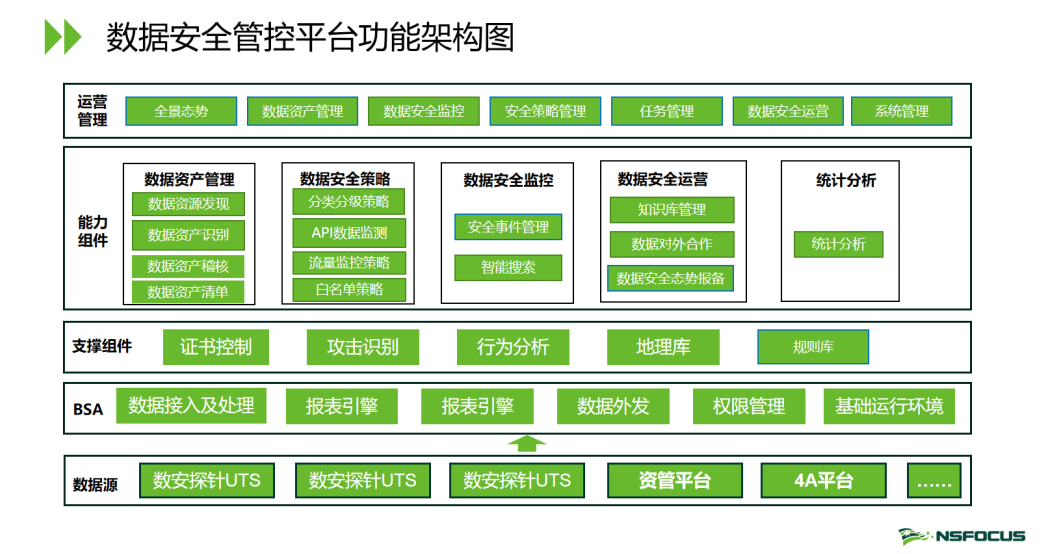 数据安全管控平台功能架构图

运营管理

全景态势
数据资产管理
数据安全监控
安全策略管理
任务管理
数据安全运营
系统管理

能力组件

数据资产管理
数据资源发现
数据资产识别
数据资产稽核
数据资产清单

数据安全策略
分类分级策略
API数据监测
流量监控策略
白名单策略

数据安全监控
安全事件管理
智能搜索

数据安全运营
知识库管理
数据对外合作
数据安全态势报备

统计分析
统计分析

支撑组件
证书控制
攻击识别
行为分析
地理库
规则库

BSA
数据接入及处理
报表引擎
报表引擎
数据外发
权限管理
基础运行环境

数据源
数安探针UTS
数安探针UTS
数安探针UTS
资管平台
4A平台
……

NSFOCUS